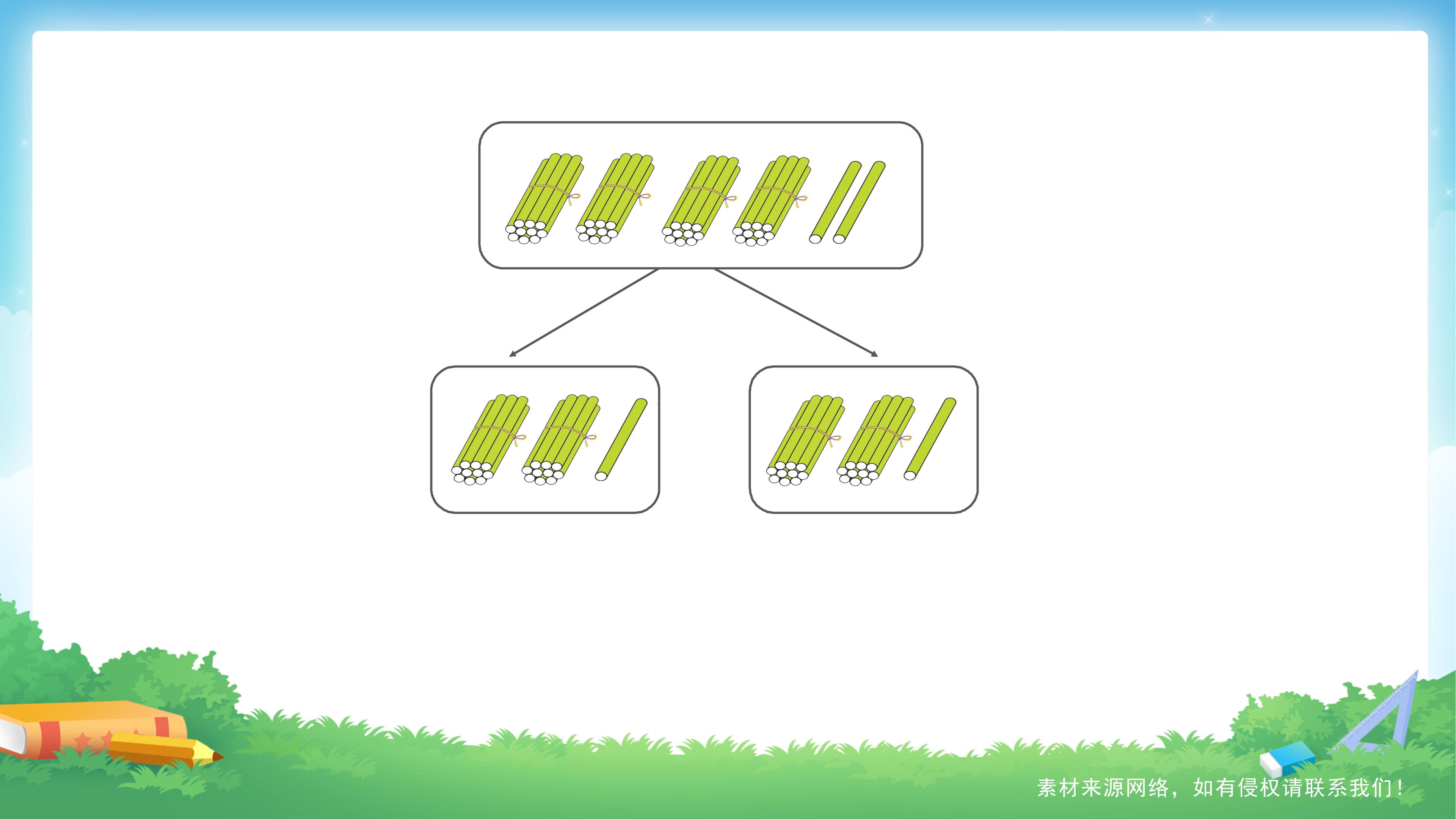 素材来源网络，如有侵权请联系我们！